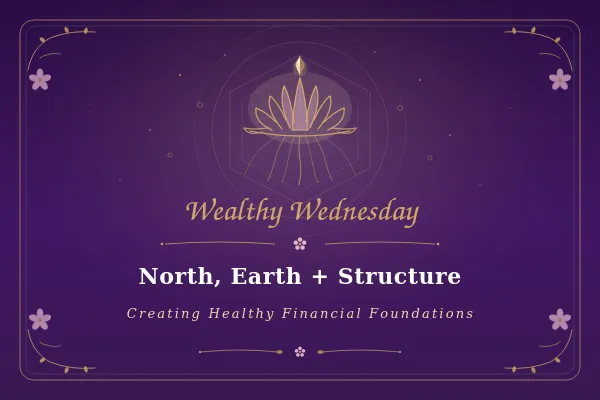 Wealthy Wednesday

North, Earth + Structure

Creating Healthy Financial Foundations